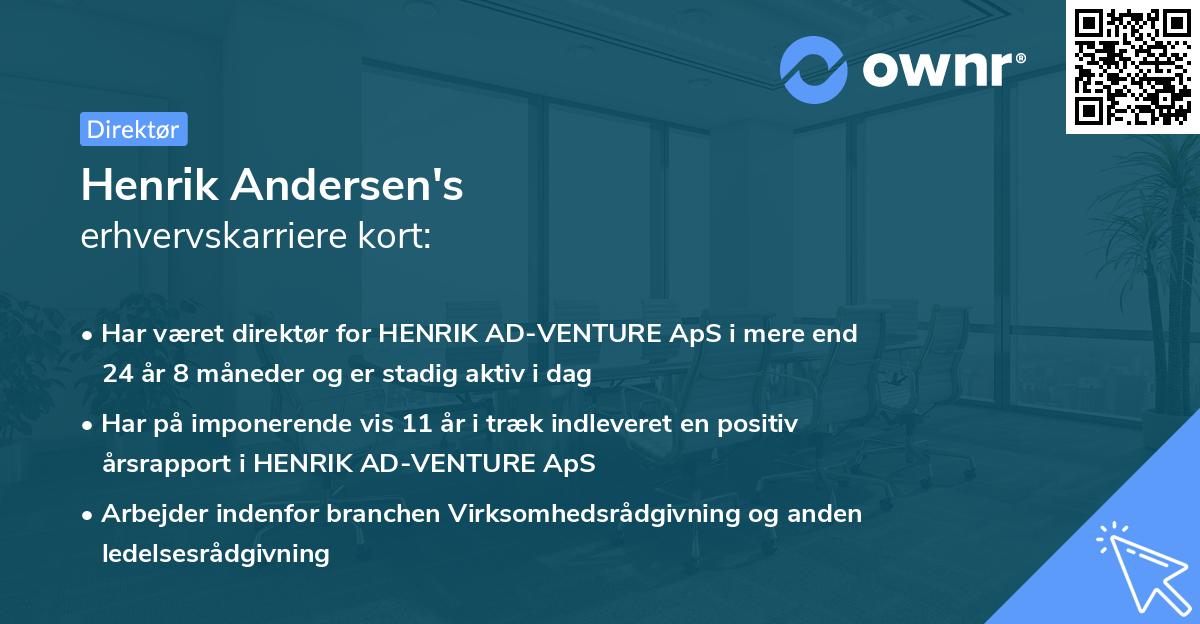 ownr®

Direktør

Henrik Andersen's
erhvervskarriere kort:

• Har været direktør for HENRIK AD-VENTURE ApS i mere end 24 år 8 måneder og er stadig aktiv i dag

• Har på imponerende vis 11 år i træk indleveret en positiv årsrapport i HENRIK AD-VENTURE ApS

• Arbejder indenfor branchen Virksomhedsrådgivning og anden ledelsesrådgivning